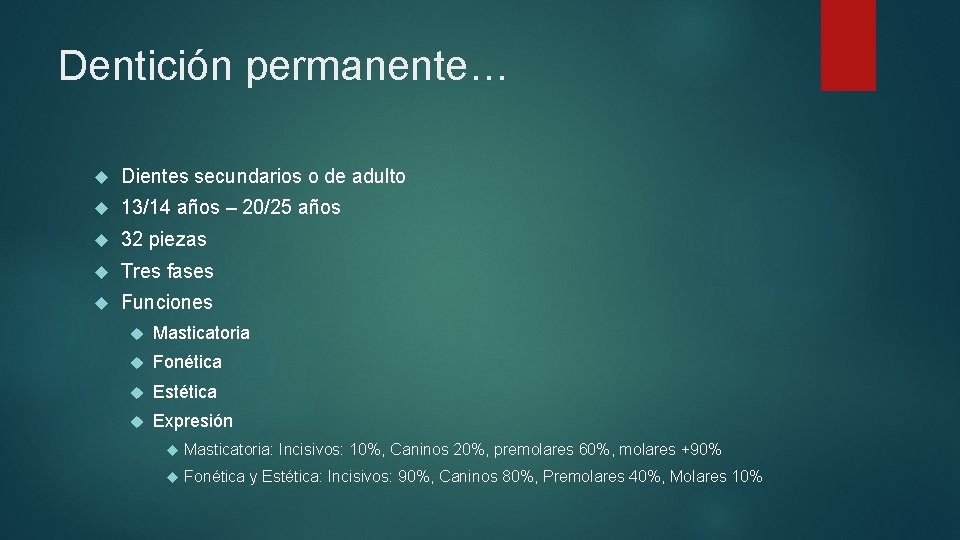 Dentición permanente…

Dientes secundarios o de adulto
13/14 años – 20/25 años
32 piezas
Tres fases
Funciones
Masticatoria
Fonética
Estética
Expresión
Masticatoria: Incisivos: 10%, Caninos 20%, premolares 60%, molares +90%
Fonética y Estética: Incisivos: 90%, Caninos 80%, Premolares 40%, Molares 10%